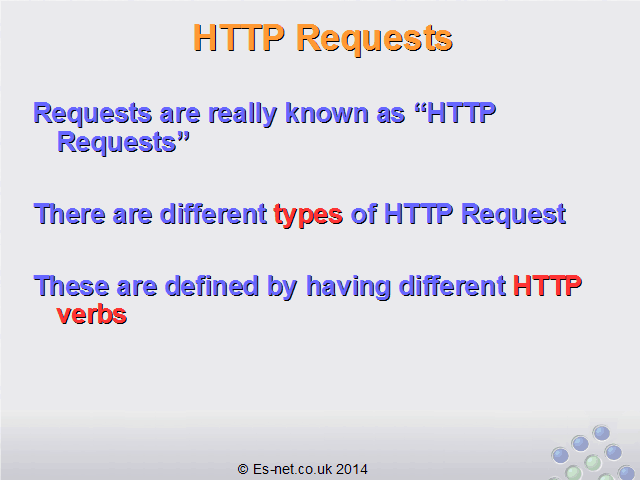 HTTP Requests

Requests are really known as “HTTP Requests”

There are different types of HTTP Request

These are defined by having different HTTP verbs

© Es-net.co.uk 2014